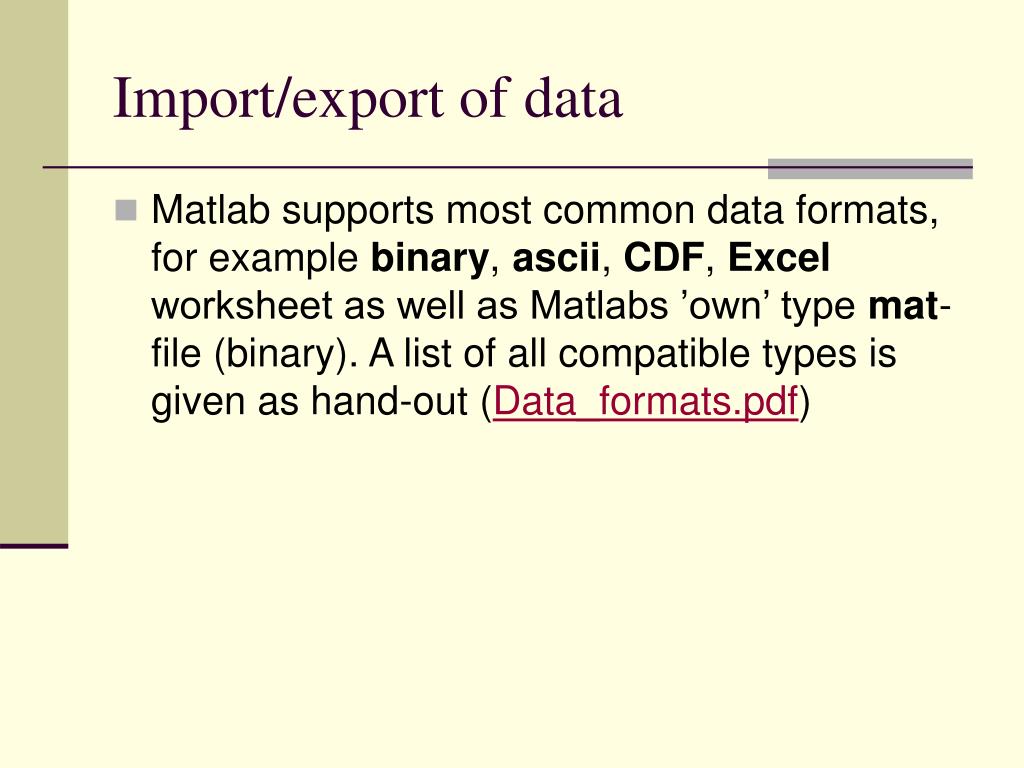 Import/export of data

Matlab supports most common data formats, for example binary, ascii, CDF, Excel worksheet as well as Matlabs ’own’ type mat-file (binary). A list of all compatible types is given as hand-out (Data_formats.pdf)